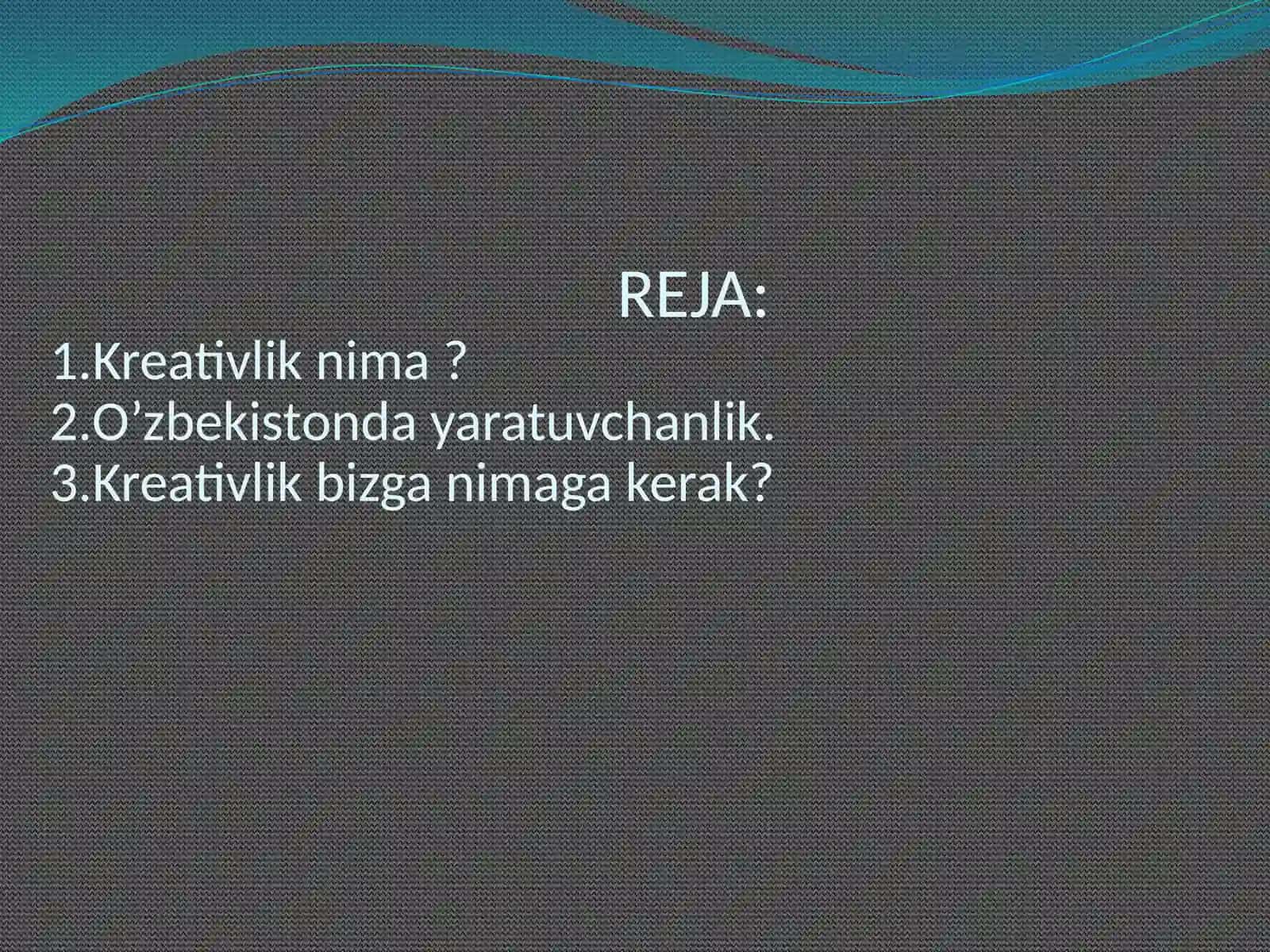 REJA:
1.Kreativlik nima ?
2.O’zbekistonda yaratuvchanlik.
3.Kreativlik bizga nimaga kerak?